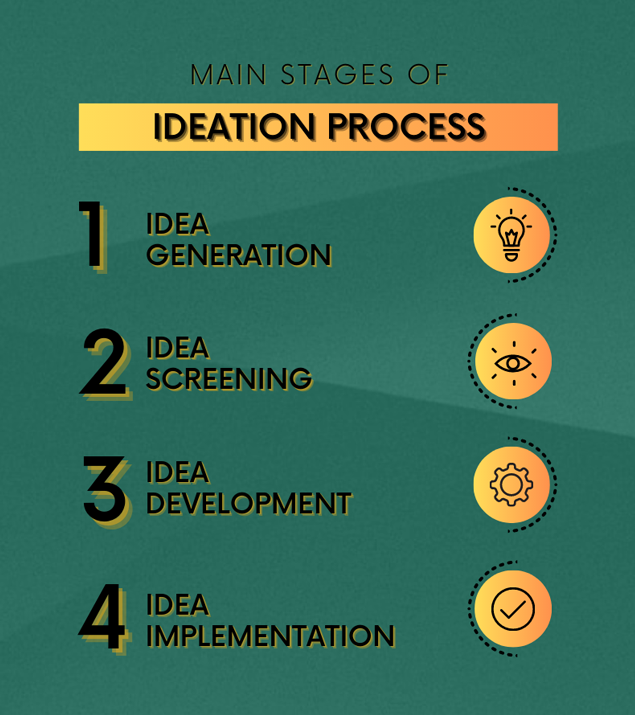 MAIN STAGES OF

IDEATION PROCESS

1 IDEA GENERATION

2 IDEA SCREENING

3 IDEA DEVELOPMENT

4 IDEA IMPLEMENTATION